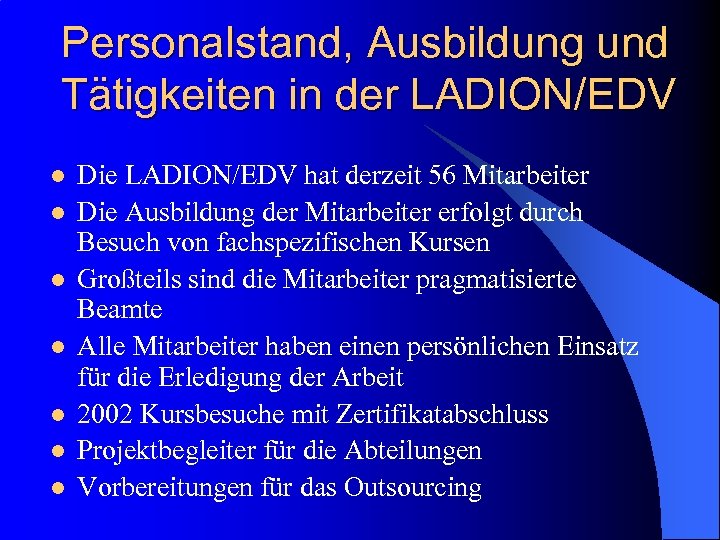 Personalstand, Ausbildung und Tätigkeiten in der LADION/EDV

- Die LADION/EDV hat derzeit 56 Mitarbeiter
- Die Ausbildung der Mitarbeiter erfolgt durch Besuch von fachspezifischen Kursen
- Großteils sind die Mitarbeiter pragmatisierte Beamte
- Alle Mitarbeiter haben einen persönlichen Einsatz für die Erledigung der Arbeit
- 2002 Kursbesuche mit Zertifikatabschluss
- Projektbegleiter für die Abteilungen
- Vorbereitungen für das Outsourcing